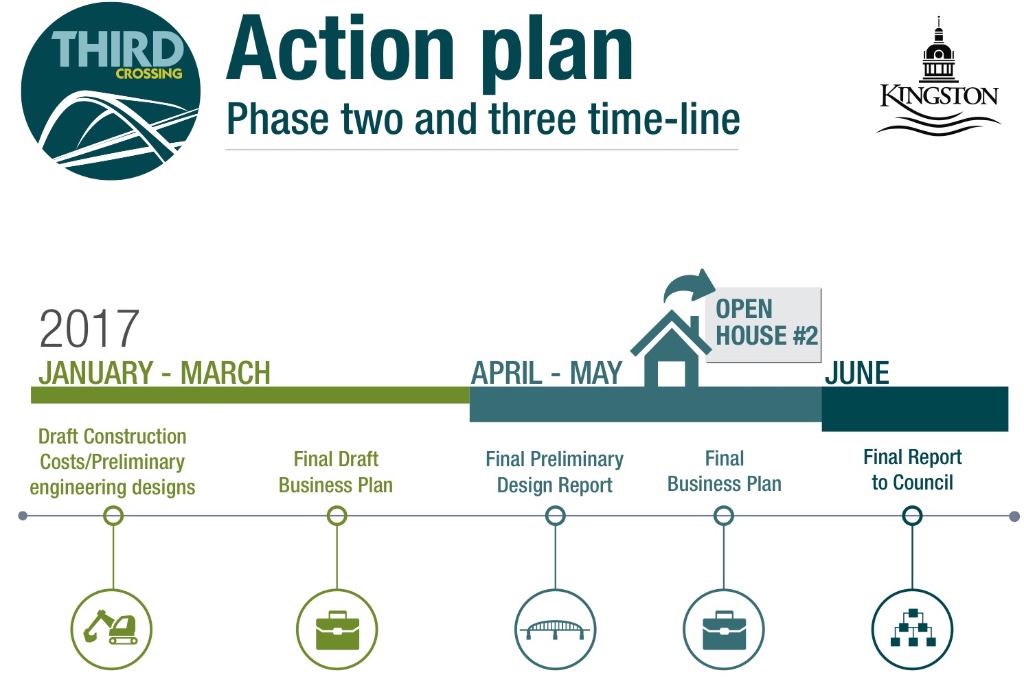 THIRD CROSSING

Action plan
Phase two and three time-line

KINGSTON

2017
JANUARY - MARCH

APRIL - MAY

OPEN HOUSE #2

JUNE

Draft Construction Costs/Preliminary engineering designs

Final Draft Business Plan

Final Preliminary Design Report

Final Business Plan

Final Report to Council